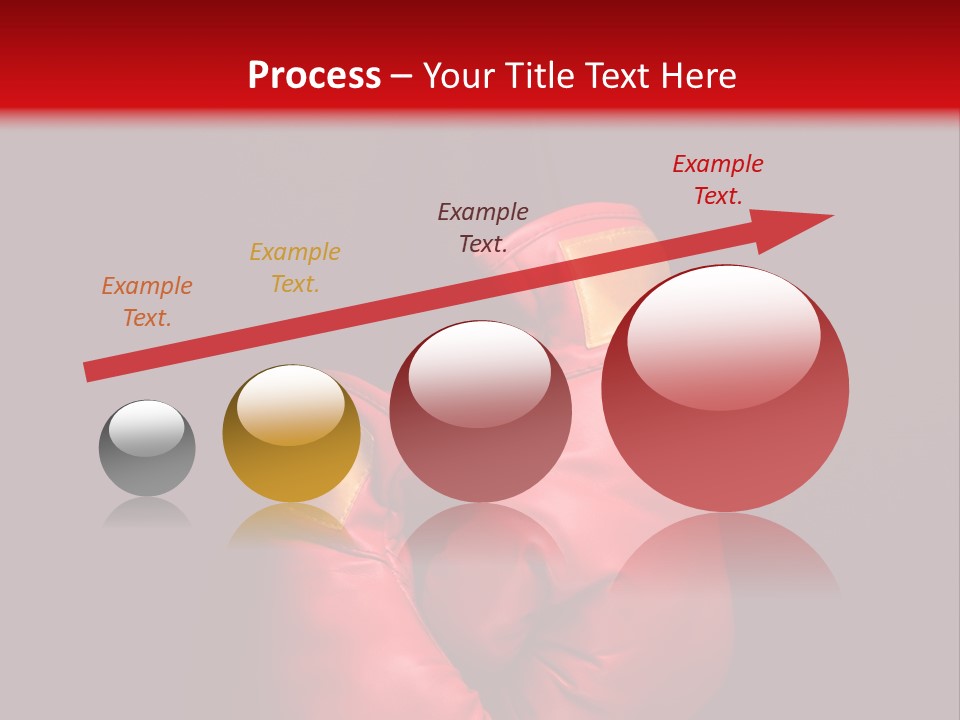 Process – Your Title Text Here

Example Text.

Example Text.

Example Text.

Example Text.